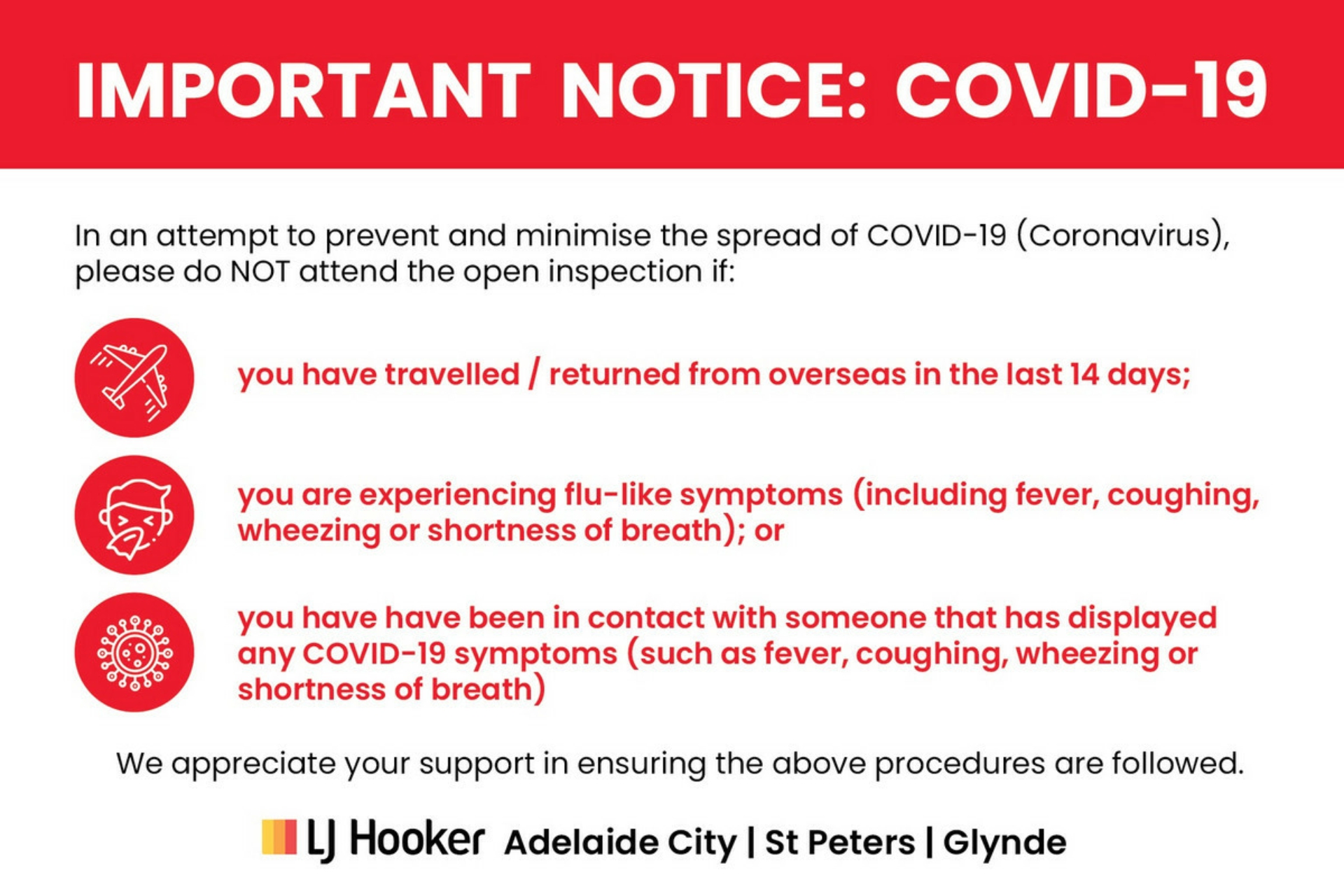 IMPORTANT NOTICE: COVID-19

In an attempt to prevent and minimise the spread of COVID-19 (Coronavirus), please do NOT attend the open inspection if:

you have travelled / returned from overseas in the last 14 days;

you are experiencing flu-like symptoms (including fever, coughing, wheezing or shortness of breath); or

you have have been in contact with someone that has displayed any COVID-19 symptoms (such as fever, coughing, wheezing or shortness of breath)

We appreciate your support in ensuring the above procedures are followed.

LJ Hooker Adelaide City | St Peters | Glynde